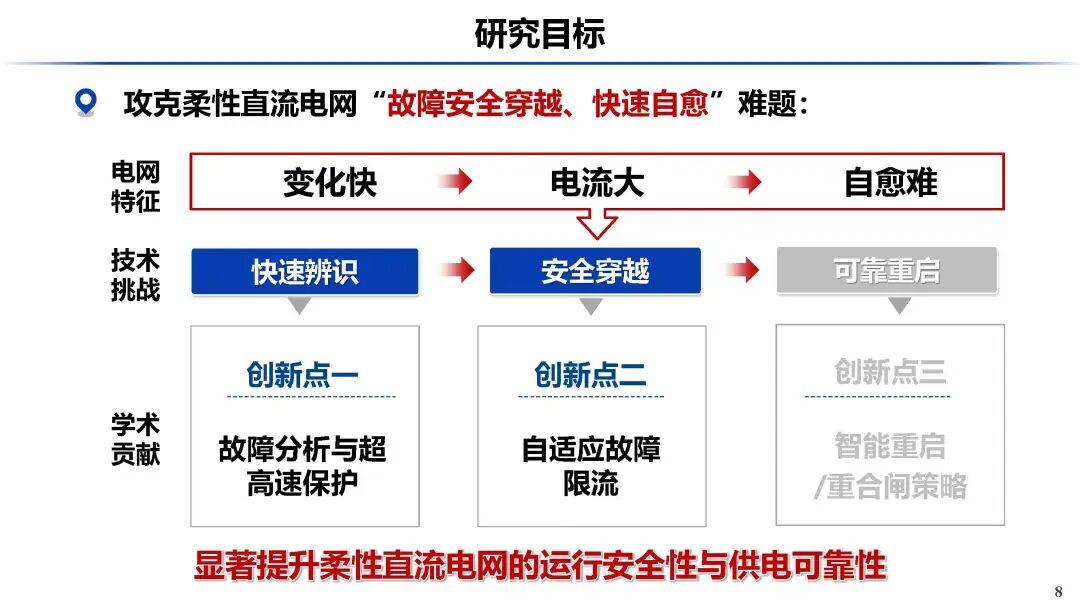 研究目标

攻克柔性直流电网“故障安全穿越、快速自愈”难题：

电网特征

变化快

电流大

自愈难

技术挑战

快速辨识

安全穿越

可靠重启

学术贡献

创新点一

故障分析与超高速保护

创新点二

自适应故障限流

创新点三

智能重启/重合闸策略

显著提升柔性直流电网的运行安全性与供电可靠性

8